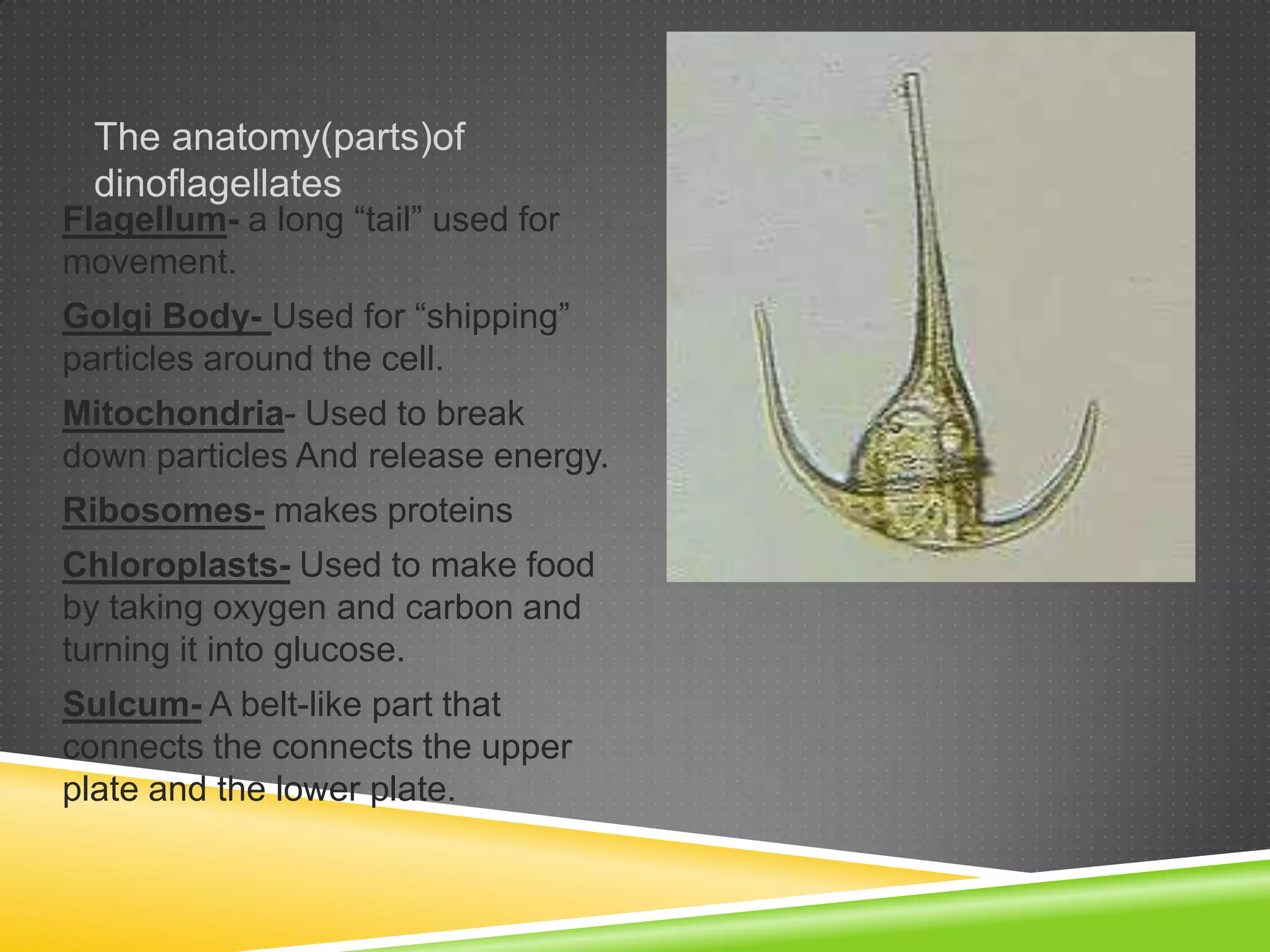 The anatomy(parts)of dinoflagellates

Flagellum- a long “tail” used for movement.

Golgi Body- Used for “shipping” particles around the cell.

Mitochondria- Used to break down particles And release energy.

Ribosomes- makes proteins

Chloroplasts- Used to make food by taking oxygen and carbon and turning it into glucose.

Sulcum- A belt-like part that connects the connects the upper plate and the lower plate.